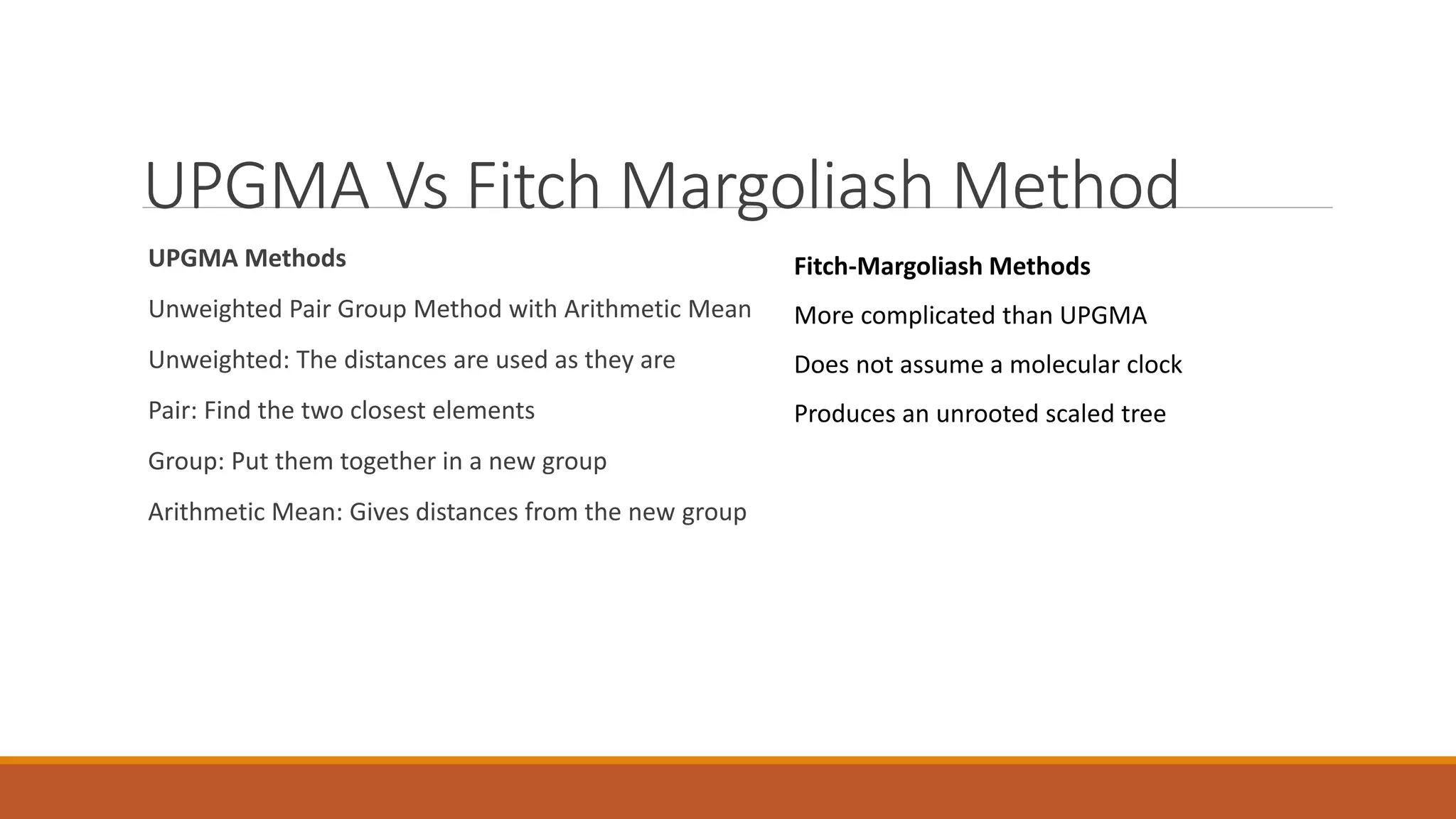 UPGMA Vs Fitch Margoliash Method

UPGMA Methods

Unweighted Pair Group Method with Arithmetic Mean

Unweighted: The distances are used as they are

Pair: Find the two closest elements

Group: Put them together in a new group

Arithmetic Mean: Gives distances from the new group

Fitch-Margoliash Methods

More complicated than UPGMA

Does not assume a molecular clock

Produces an unrooted scaled tree